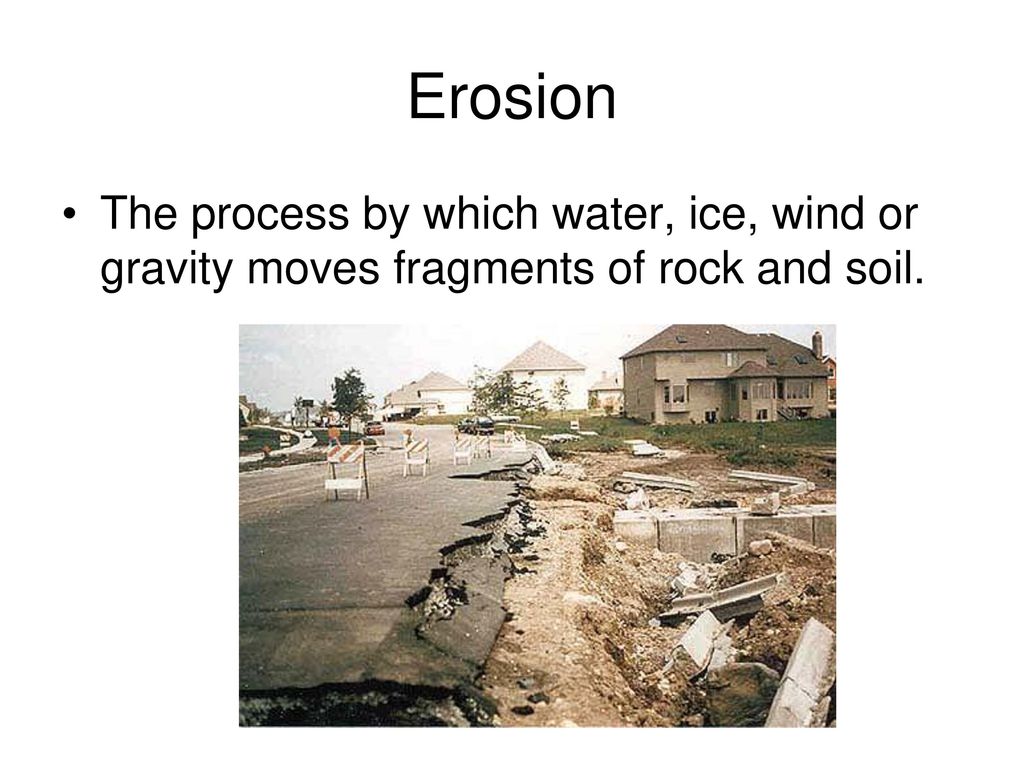 Erosion

• The process by which water, ice, wind or gravity moves fragments of rock and soil.